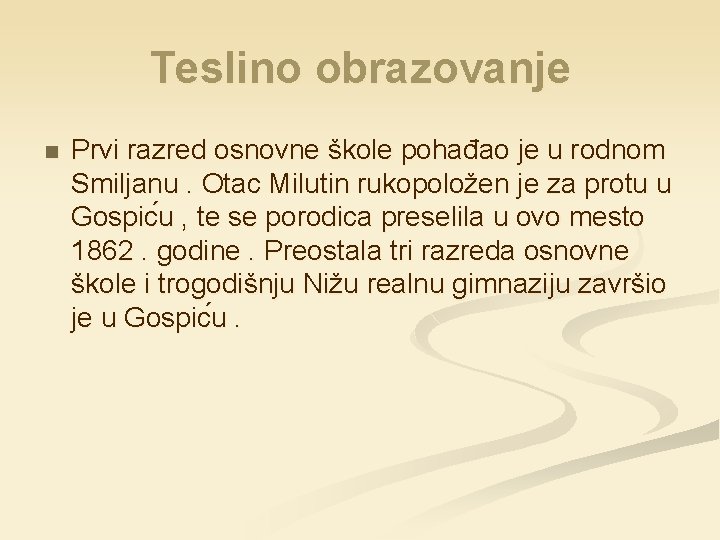 Teslino obrazovanje

Prvi razred osnovne škole pohađao je u rodnom Smiljanu . Otac Milutin rukopoložen je za protu u Gospiću , te se porodica preselila u ovo mesto 1862 . godine . Preostala tri razreda osnovne škole i trogodišnju Nižu realnu gimnaziju završio je u Gospiću .